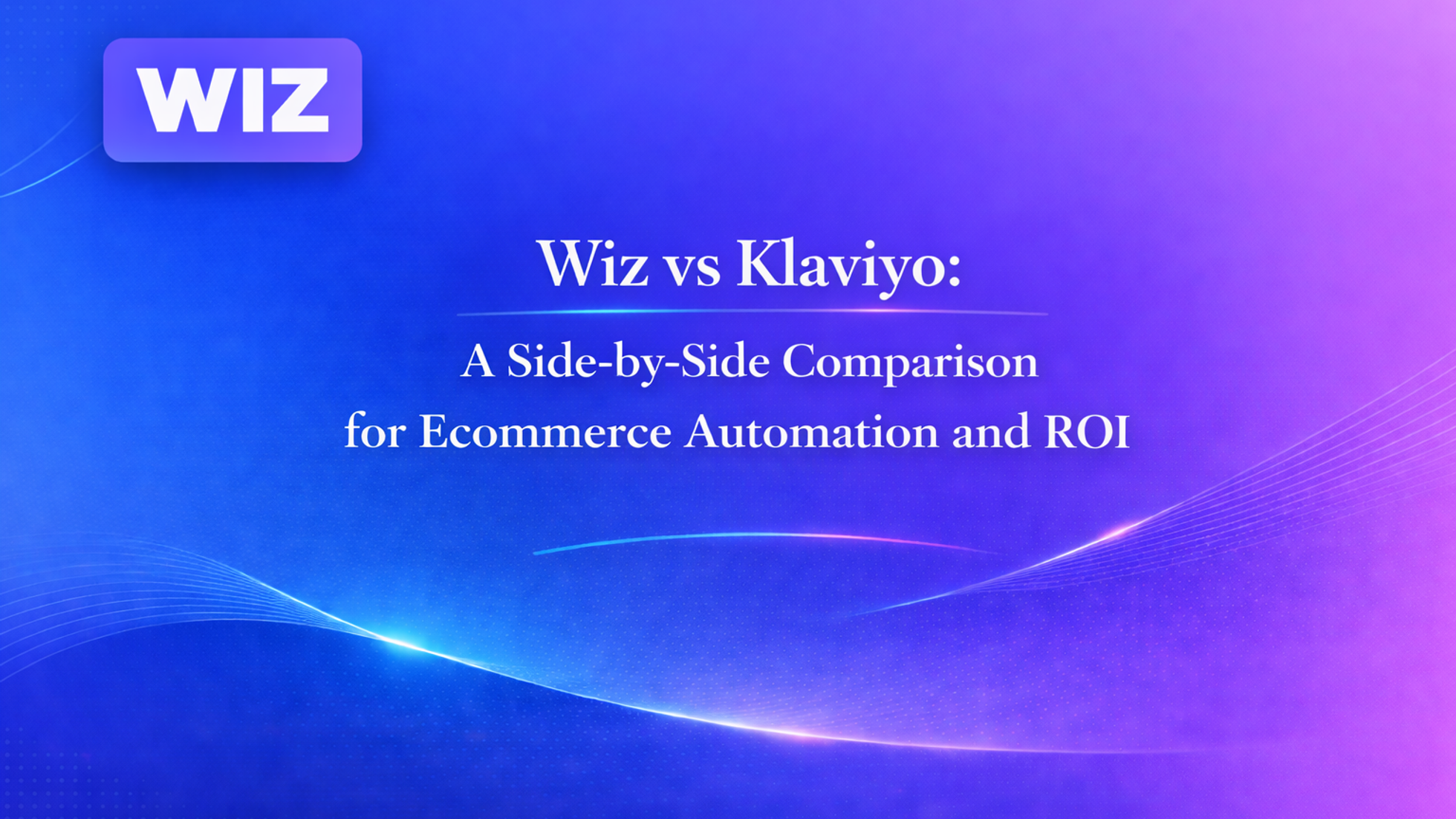 WIZ

Wiz vs Klaviyo:

A Side-by-Side Comparison for Ecommerce Automation and ROI